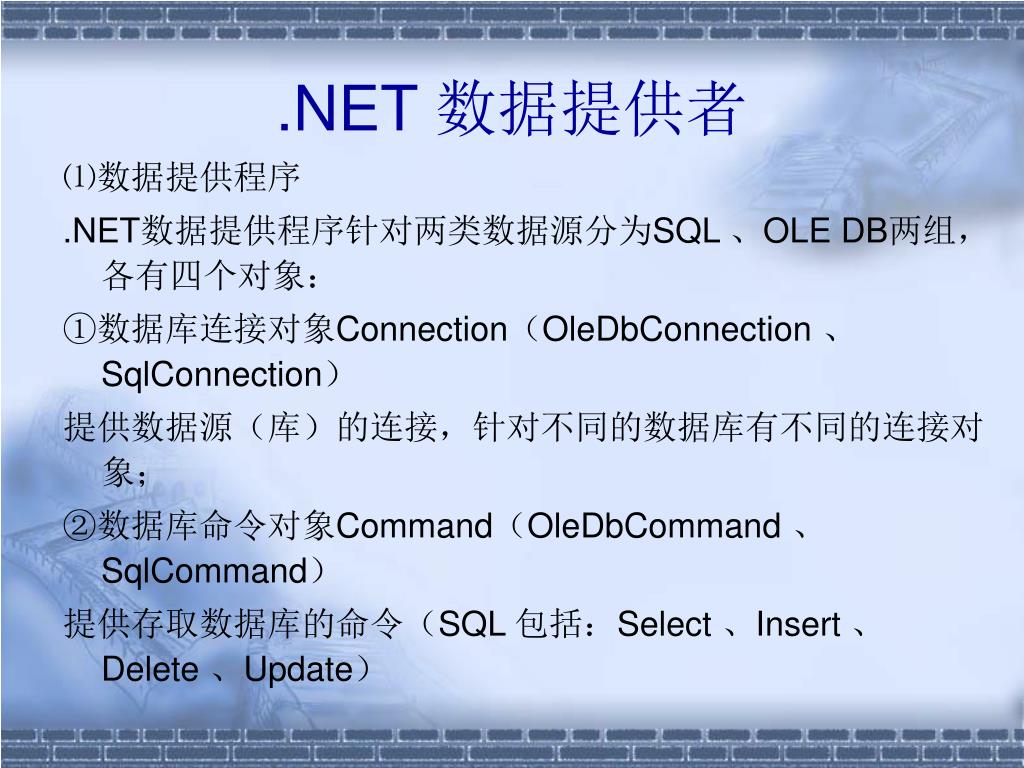 .NET 数据提供者

⑴数据提供程序

.NET数据提供程序针对两类数据源分为SQL 、OLE DB两组，各有四个对象：

①数据库连接对象Connection（OleDbConnection 、SqlConnection）

提供数据源（库）的连接，针对不同的数据库有不同的连接对象；

②数据库命令对象Command（OleDbCommand 、SqlCommand）

提供存取数据库的命令（SQL 包括：Select 、Insert 、Delete 、Update）